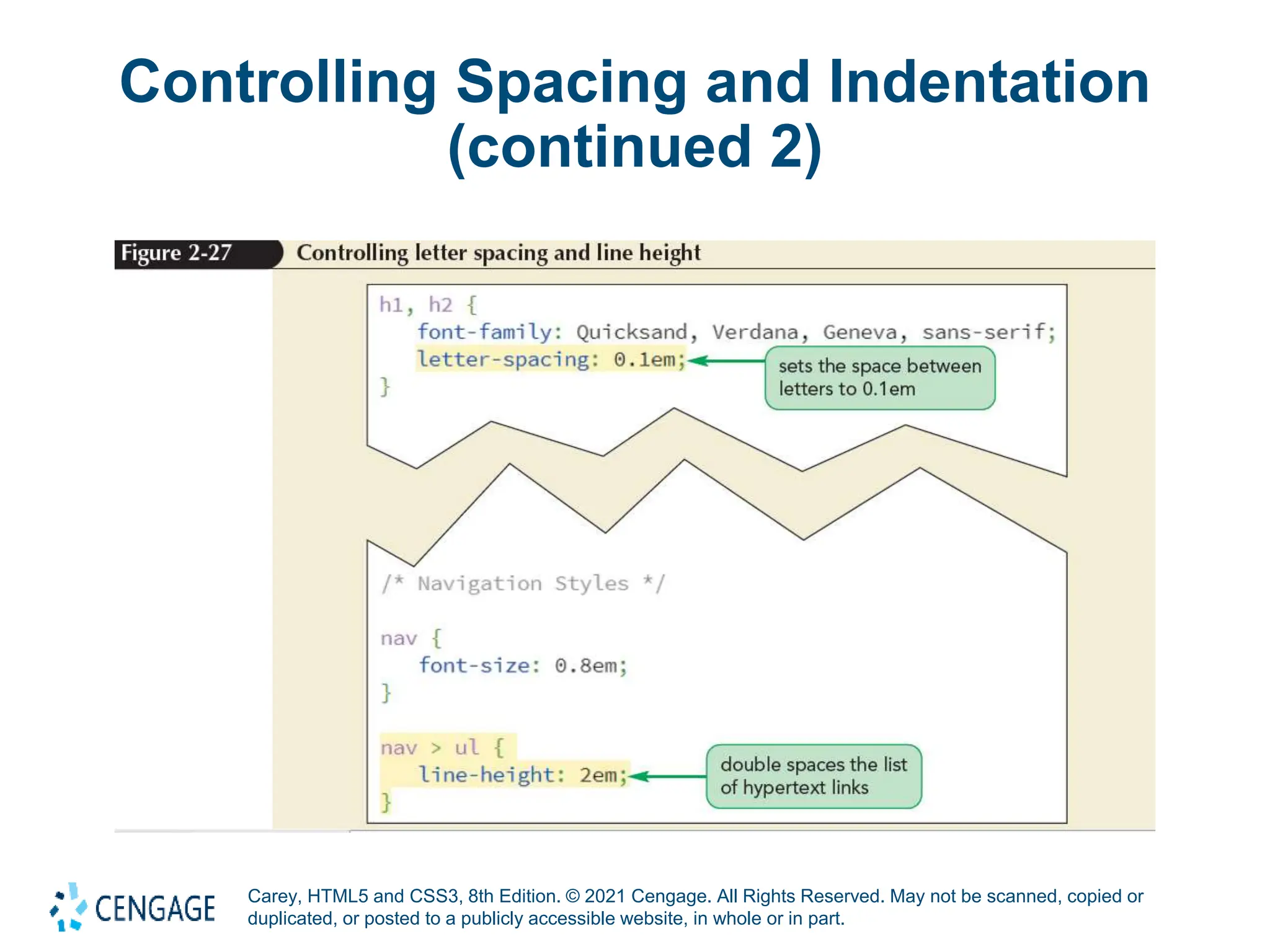 Controlling Spacing and Indentation (continued 2)

Figure 2-27 Controlling letter spacing and line height

h1, h2 {
font-family: Quicksand, Verdana, Geneva, sans-serif;
letter-spacing: 0.1em;
}

sets the space between letters to 0.1em

/* Navigation Styles */

nav {
font-size: 0.8em;
}

nav > ul {
line-height: 2em;
}

double spaces the list of hypertext links

CENGAGE

Carey, HTML5 and CSS3, 8th Edition. © 2021 Cengage. All Rights Reserved. May not be scanned, copied or duplicated, or posted to a publicly accessible website, in whole or in part.